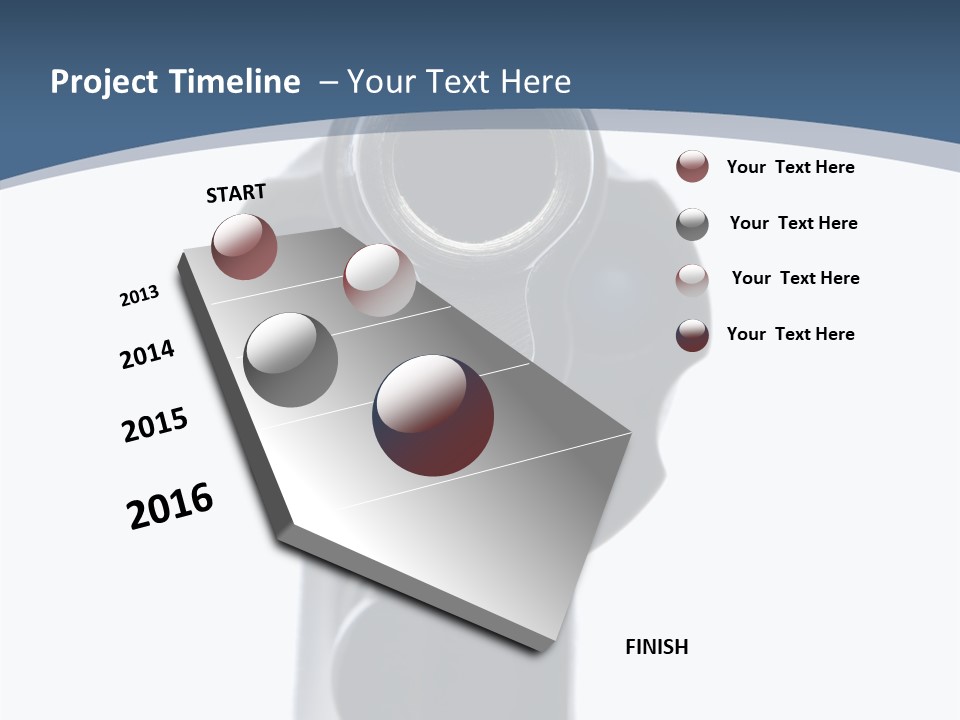 Project Timeline – Your Text Here

START

2013

2014

2015

2016

FINISH

Your Text Here

Your Text Here

Your Text Here

Your Text Here